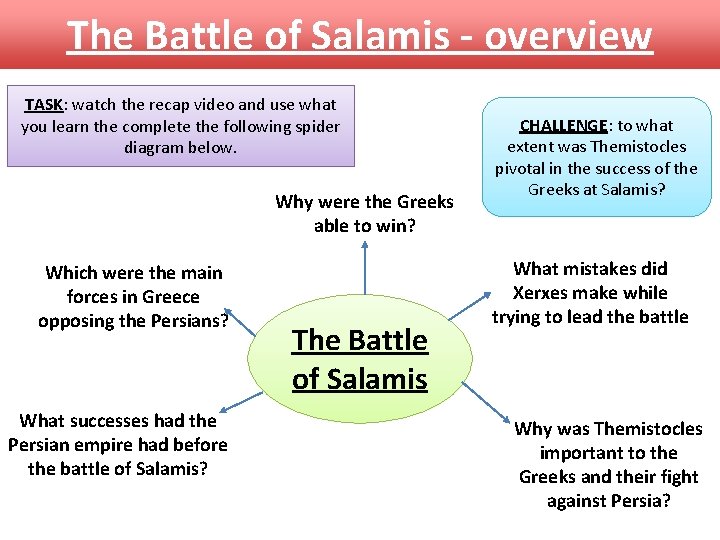 The Battle of Salamis - overview

TASK: watch the recap video and use what you learn the complete the following spider diagram below.

CHALLENGE: to what extent was Themistocles pivotal in the success of the Greeks at Salamis?

Why were the Greeks able to win?

Which were the main forces in Greece opposing the Persians?

What mistakes did Xerxes make while trying to lead the battle

The Battle of Salamis

What successes had the Persian empire had before the battle of Salamis?

Why was Themistocles important to the Greeks and their fight against Persia?